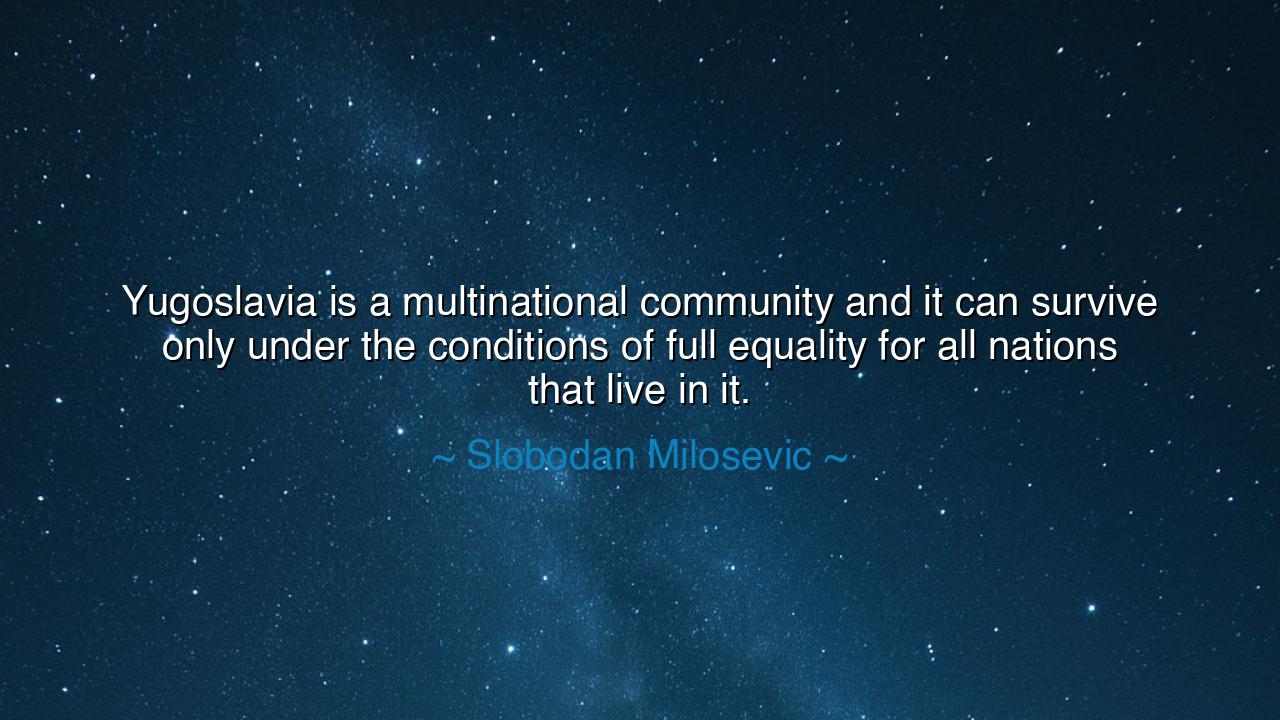 Yugoslavia is a multinational community and it can survive only under the conditions of full equality for all nations that live in it.

~ Slobodan Milosevic ~